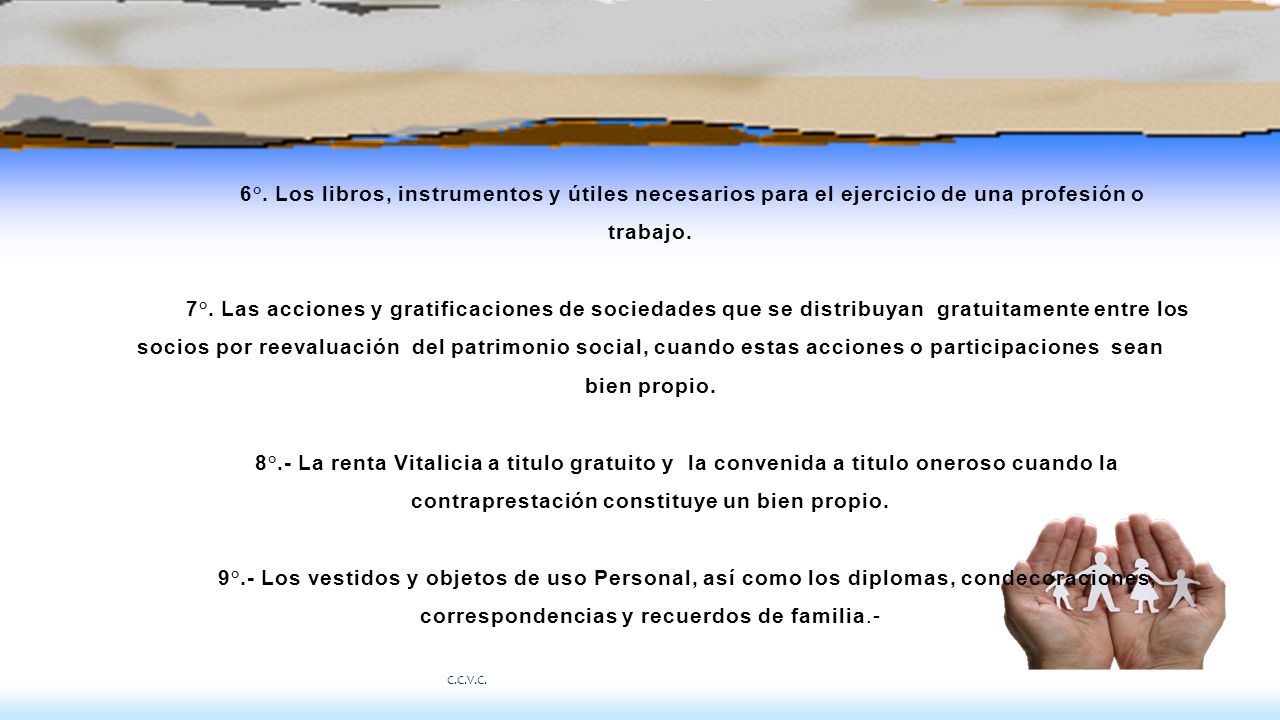 6°. Los libros, instrumentos y útiles necesarios para el ejercicio de una profesión o trabajo.

7°. Las acciones y gratificaciones de sociedades que se distribuyan gratuitamente entre los socios por reevaluación del patrimonio social, cuando estas acciones o participaciones sean bien propio.

8°.- La renta Vitalicia a titulo gratuito y la convenida a titulo oneroso cuando la contraprestación constituye un bien propio.

9°.- Los vestidos y objetos de uso Personal, así como los diplomas, condecoraciones, correspondencias y recuerdos de familia.-

c.c.v.c.